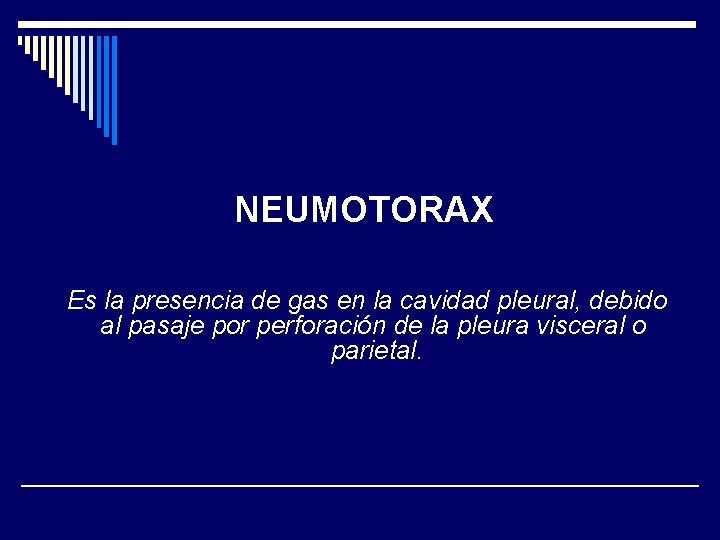 NEUMOTORAX

Es la presencia de gas en la cavidad pleural, debido al pasaje por perforación de la pleura visceral o parietal.